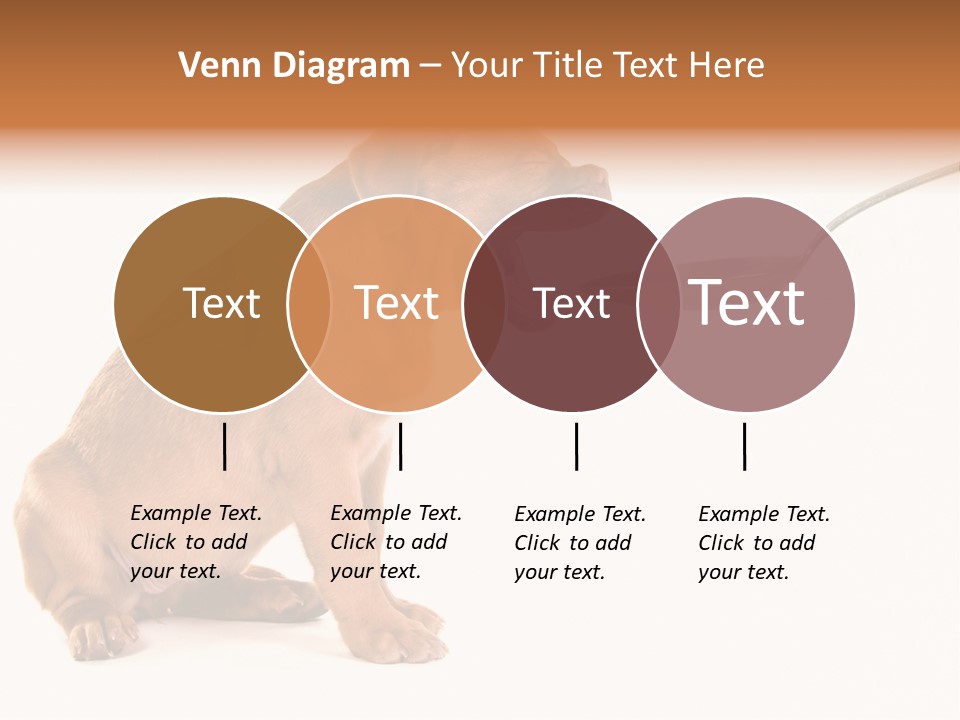 Venn Diagram – Your Title Text Here

Text

Text

Text

Text

Example Text. Click to add your text.

Example Text. Click to add your text.

Example Text. Click to add your text.

Example Text. Click to add your text.